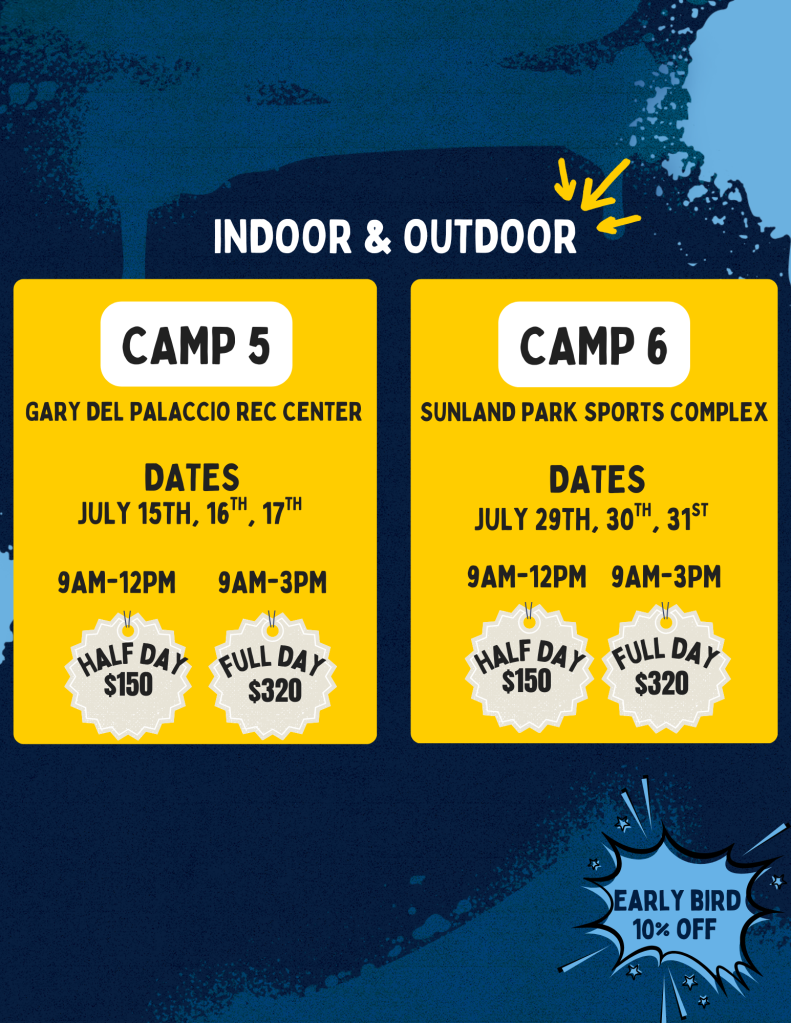 INDOOR & OUTDOOR

CAMP 5

GARY DEL PALACCIO REC CENTER

DATES
JULY 15TH, 16$^{TH}$, 17$^{TH}$

9AM-12PM
HALF DAY
$150

9AM-3PM
FULL DAY
$320

CAMP 6

SUNLAND PARK SPORTS COMPLEX

DATES
JULY 29TH, 30$^{TH}$, 31$^{ST}$

9AM-12PM
HALF DAY
$150

9AM-3PM
FULL DAY
$320

EARLY BIRD
10% OFF